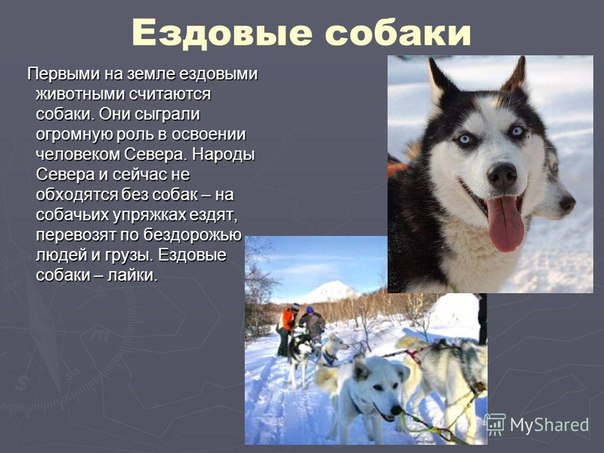 Ездовые собаки

Первыми на земле ездовыми животными считаются собаки. Они сыграли огромную роль в освоении человеком Севера. Народы Севера и сейчас не обходятся без собак – на собачьих упряжках ездят, перевозят по бездорожью людей и грузы. Ездовые собаки – лайки.

MyShared